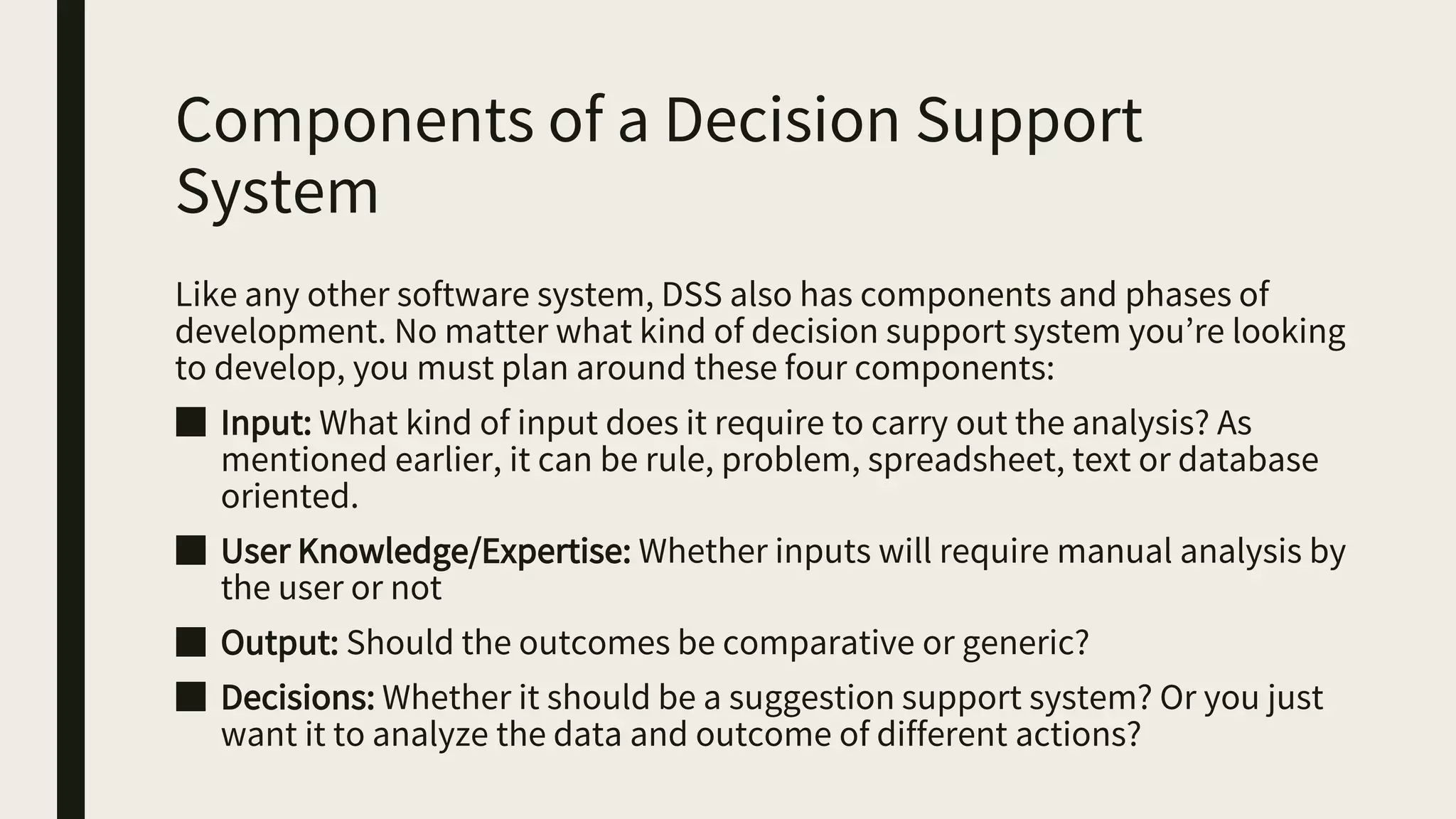 Components of a Decision Support System

Like any other software system, DSS also has components and phases of development. No matter what kind of decision support system you’re looking to develop, you must plan around these four components:

■ Input: What kind of input does it require to carry out the analysis? As mentioned earlier, it can be rule, problem, spreadsheet, text or database oriented.

■ User Knowledge/Expertise: Whether inputs will require manual analysis by the user or not

■ Output: Should the outcomes be comparative or generic?

■ Decisions: Whether it should be a suggestion support system? Or you just want it to analyze the data and outcome of different actions?